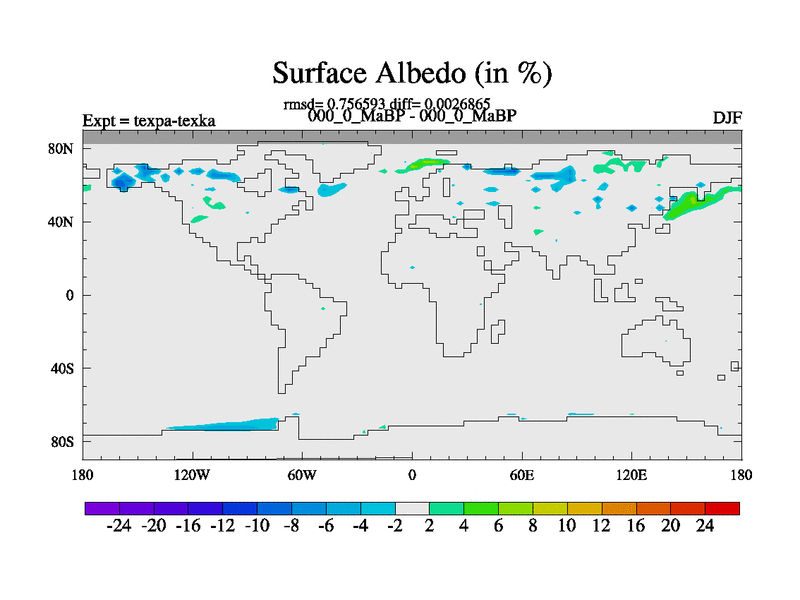 Surface Albedo (in %)

rmsd= 0.756593 diff= 0.0026865

Expt = texpa-texka

000_0_MaBP - 000_0_MaBP

DJF

80N
40N
0
40S
80S

180 120W 60W 0 60E 120E 180

-24 -20 -16 -12 -10 -8 -6 -4 -2 2 4 6 8 10 12 16 20 24